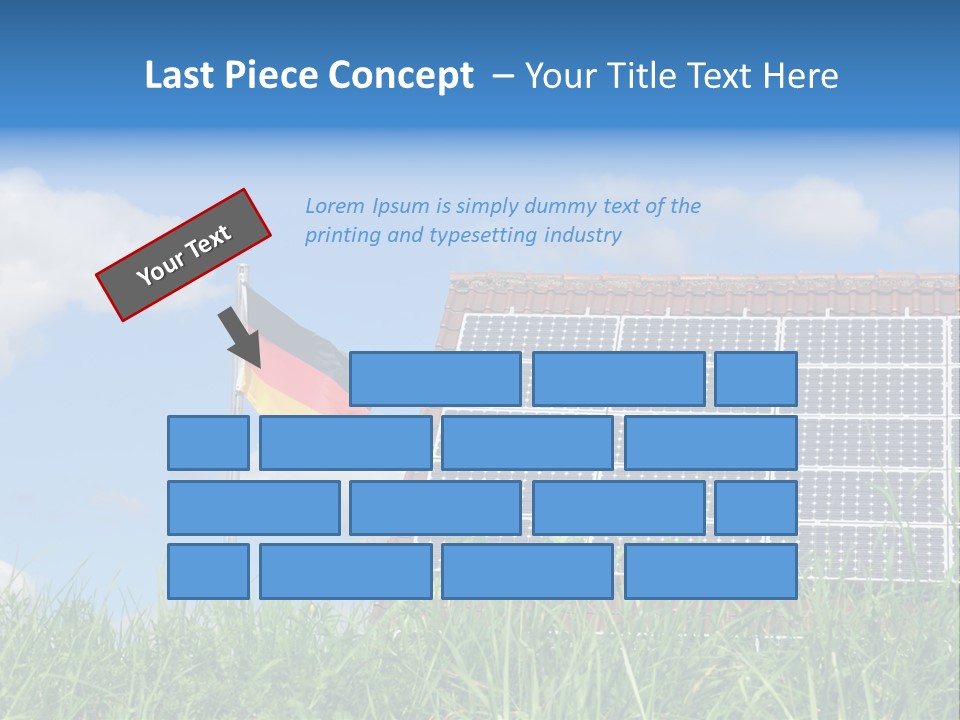 Last Piece Concept – Your Title Text Here

Your Text

Lorem Ipsum is simply dummy text of the printing and typesetting industry